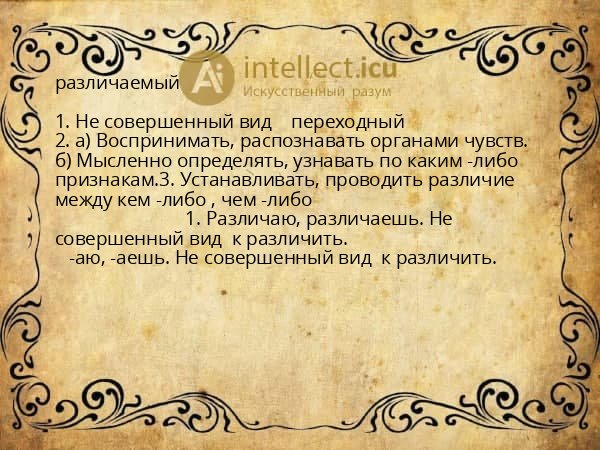 Ai intellect.icu
Искусственный разум

различаемый

1. Не совершенный вид переходный
2. а) Воспринимать, распознавать органами чувств. б) Мысленно определять, узнавать по каким -либо признакам.3. Устанавливать, проводить различие между кем -либо , чем -либо
1. Различаю, различаешь. Не совершенный вид к различить.
-аю, -аешь. Не совершенный вид к различить.